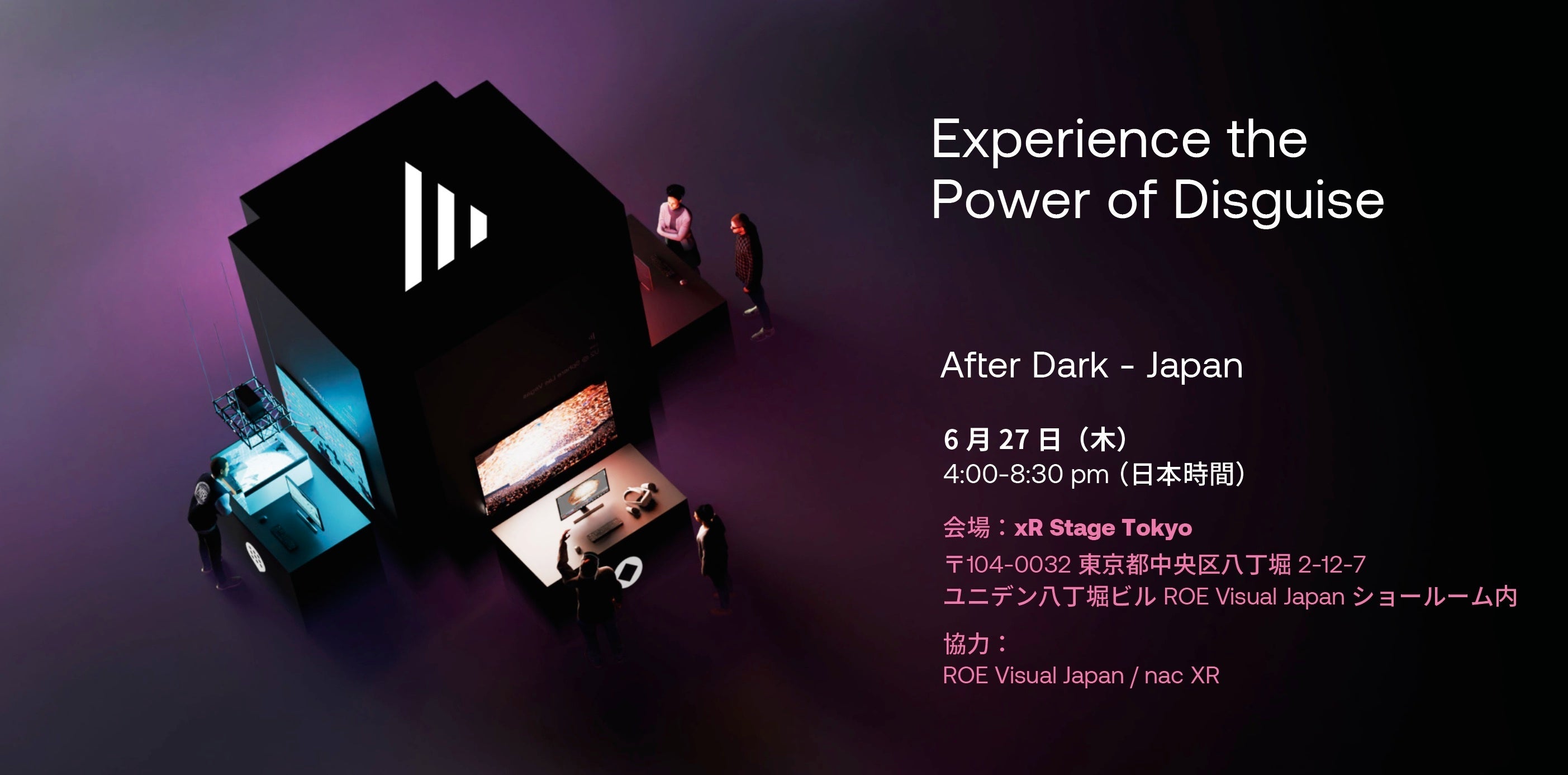 Experience the Power of Disguise

After Dark - Japan

6 月 27 日（木）
4:00-8:30 pm（日本時間）

会場：xR Stage Tokyo
〒104-0032 東京都中央区八丁堀 2-12-7
ユニデン八丁堀ビル ROE Visual Japan ショールーム内

協力：
ROE Visual Japan / nac XR